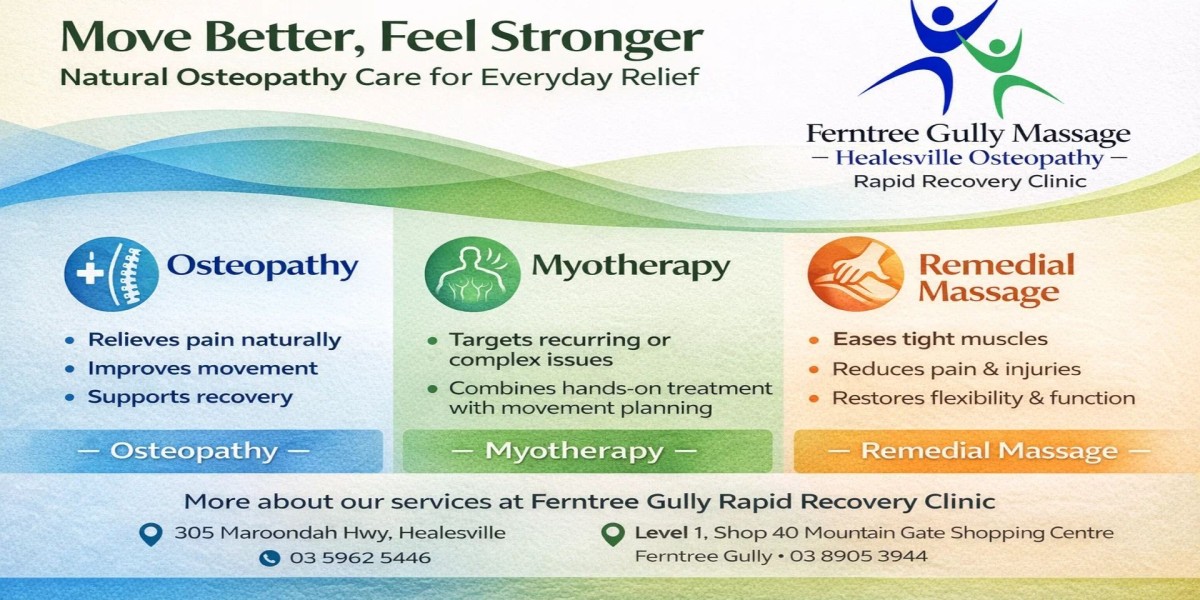 Move Better, Feel Stronger
Natural Osteopathy Care for Everyday Relief

Ferntree Gully Massage
— Healesville Osteopathy —
Rapid Recovery Clinic

Osteopathy
• Relieves pain naturally
• Improves movement
• Supports recovery
— Osteopathy —

Myotherapy
• Targets recurring or complex issues
• Combines hands-on treatment with movement planning
— Myotherapy —

Remedial Massage
• Eases tight muscles
• Reduces pain & injuries
• Restores flexibility & function
— Remedial Massage —

More about our services at Ferntree Gully Rapid Recovery Clinic

305 Maroondah Hwy, Healesville
03 5962 5446

Level 1, Shop 40 Mountain Gate Shopping Centre
Ferntree Gully • 03 8905 3944